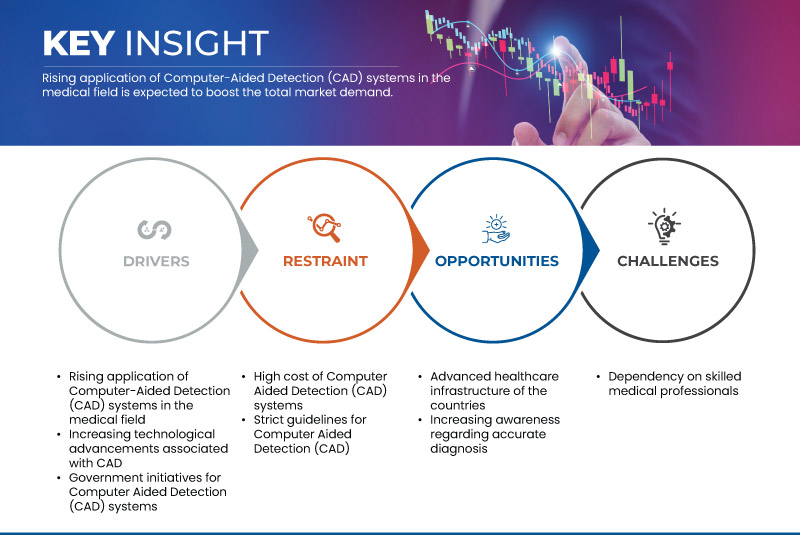 KEY INSIGHT

Rising application of Computer-Aided Detection (CAD) systems in the medical field is expected to boost the total market demand.

DRIVERS

RESTRAINT

OPPORTUNITIES

CHALLENGES

• Rising application of Computer-Aided Detection (CAD) systems in the medical field
• Increasing technological advancements associated with CAD
• Government initiatives for Computer Aided Detection (CAD) systems

• High cost of Computer Aided Detection (CAD) systems
• Strict guidelines for Computer Aided Detection (CAD)

• Advanced healthcare infrastructure of the countries
• Increasing awareness regarding accurate diagnosis

• Dependency on skilled medical professionals